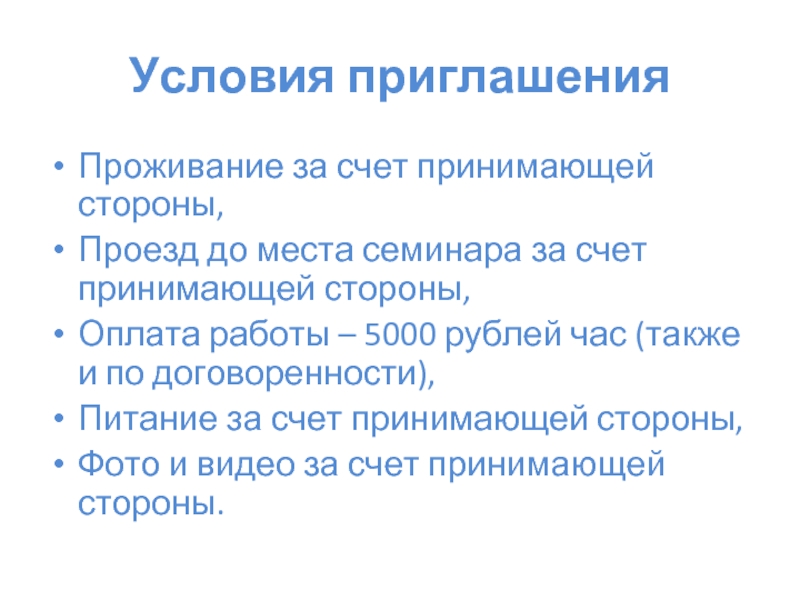 Условия приглашения

• Проживание за счет принимающей стороны,
• Проезд до места семинара за счет принимающей стороны,
• Оплата работы – 5000 рублей час (также и по договоренности),
• Питание за счет принимающей стороны,
• Фото и видео за счет принимающей стороны.